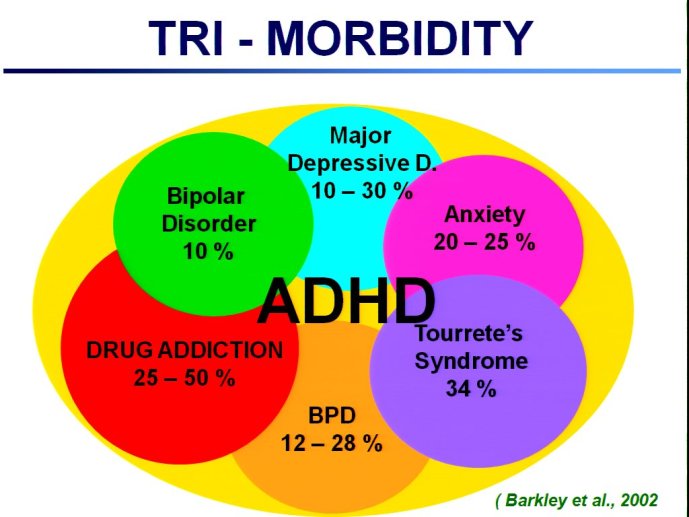 TRI - MORBIDITY

Major Depressive D. 10 – 30 %

Bipolar Disorder 10 %

Anxiety 20 – 25 %

ADHD

DRUG ADDICTION 25 – 50 %

Tourrete's Syndrome 34 %

BPD 12 – 28 %

( Barkley et al., 2002